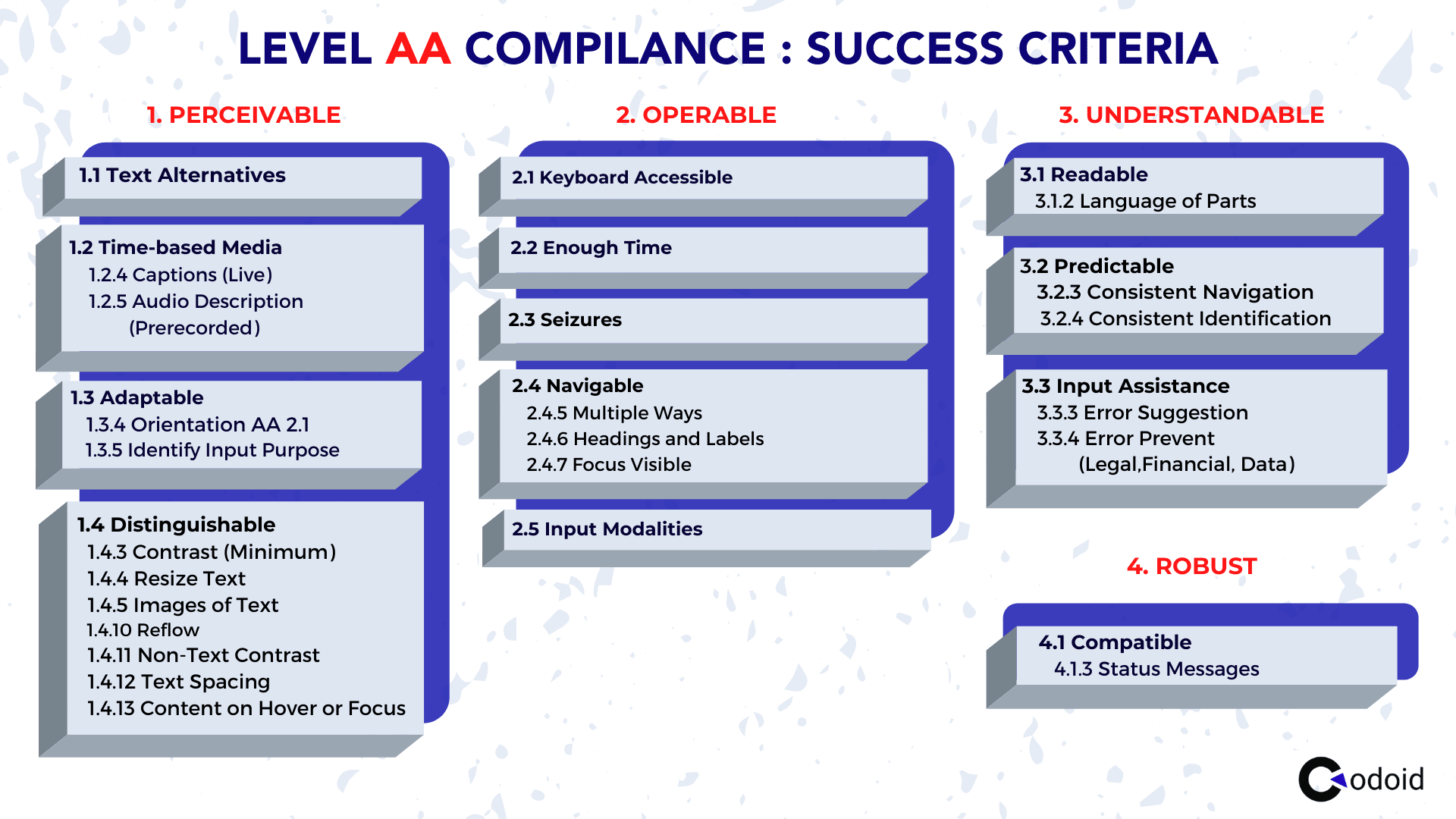 LEVEL AA COMPILANCE : SUCCESS CRITERIA

1. PERCEIVABLE

1.1 Text Alternatives

1.2 Time-based Media
1.2.4 Captions (Live)
1.2.5 Audio Description (Prerecorded)

1.3 Adaptable
1.3.4 Orientation AA 2.1
1.3.5 Identify Input Purpose

1.4 Distinguishable
1.4.3 Contrast (Minimum)
1.4.4 Resize Text
1.4.5 Images of Text
1.4.10 Reflow
1.4.11 Non-Text Contrast
1.4.12 Text Spacing
1.4.13 Content on Hover or Focus

2. OPERABLE

2.1 Keyboard Accessible

2.2 Enough Time

2.3 Seizures

2.4 Navigable
2.4.5 Multiple Ways
2.4.6 Headings and Labels
2.4.7 Focus Visible

2.5 Input Modalities

3. UNDERSTANDABLE

3.1 Readable
3.1.2 Language of Parts

3.2 Predictable
3.2.3 Consistent Navigation
3.2.4 Consistent Identification

3.3 Input Assistance
3.3.3 Error Suggestion
3.3.4 Error Prevent (Legal,Financial, Data)

4. ROBUST

4.1 Compatible
4.1.3 Status Messages

Codoid